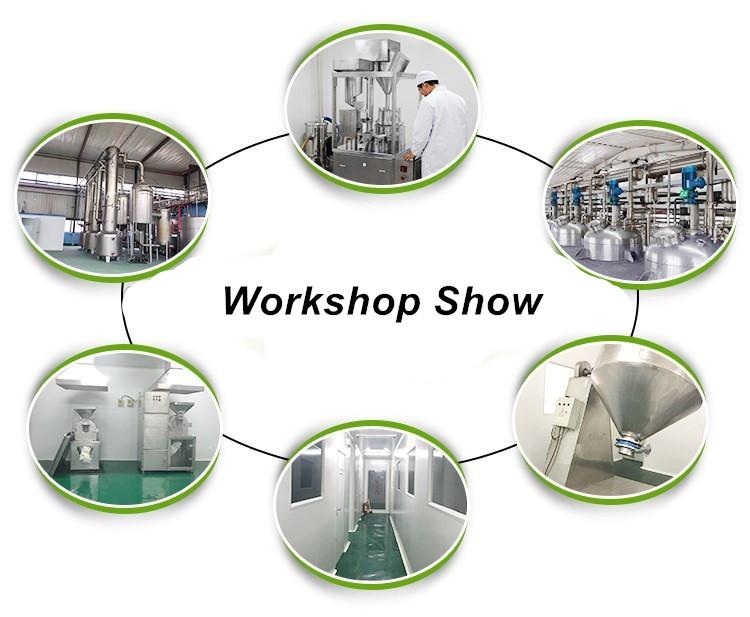 Workshop Show